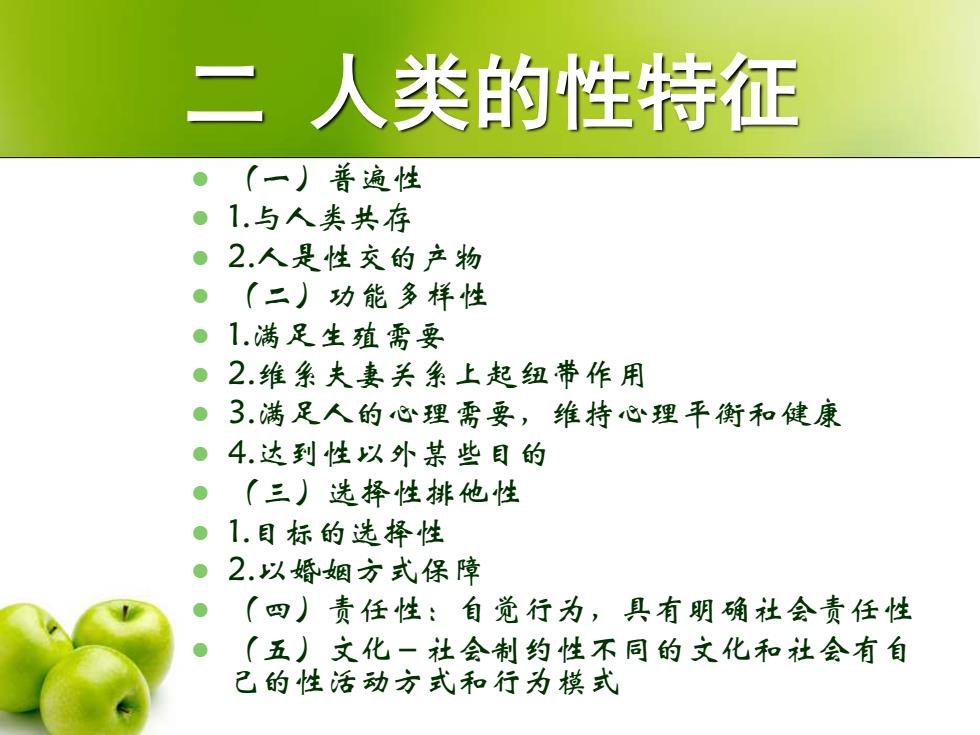 二 人类的性特征

- （一）普遍性
- 1.与人类共存
- 2.人是性交的产物
- （二）功能多样性
- 1.满足生殖需要
- 2.维系夫妻关系上起纽带作用
- 3.满足人的心理需要，维持心理平衡和健康
- 4.达到性以外某些目的
- （三）选择性排他性
- 1.目标的选择性
- 2.以婚姻方式保障
- （四）责任性：自觉行为，具有明确社会责任性
- （五）文化－社会制约性不同的文化和社会有自己的性活动方式和行为模式